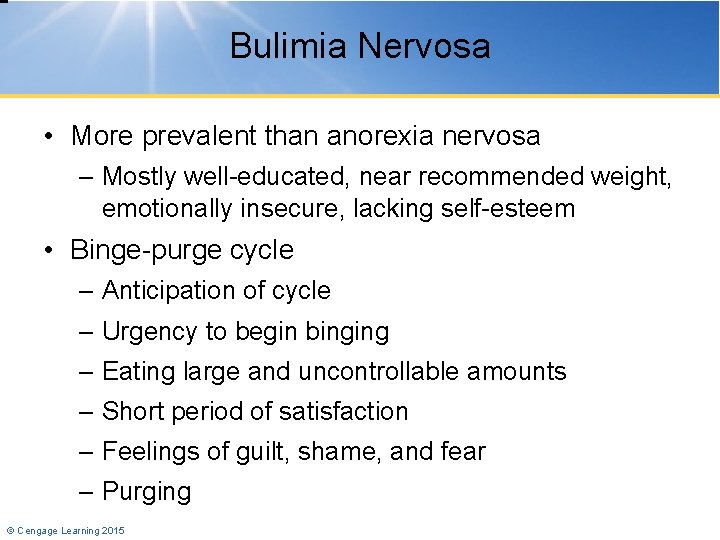 Bulimia Nervosa

• More prevalent than anorexia nervosa
– Mostly well-educated, near recommended weight, emotionally insecure, lacking self-esteem

• Binge-purge cycle
– Anticipation of cycle
– Urgency to begin binging
– Eating large and uncontrollable amounts
– Short period of satisfaction
– Feelings of guilt, shame, and fear
– Purging

© Cengage Learning 2015